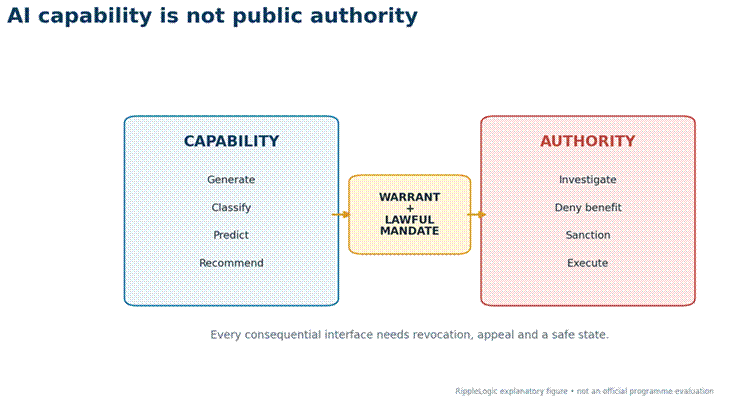 AI capability is not public authority

CAPABILITY

Generate

Classify

Predict

Recommend

WARRANT
+
LAWFUL
MANDATE

AUTHORITY

Investigate

Deny benefit

Sanction

Execute

Every consequential interface needs revocation, appeal and a safe state.

RippleLogic explanatory figure • not an official programme evaluation